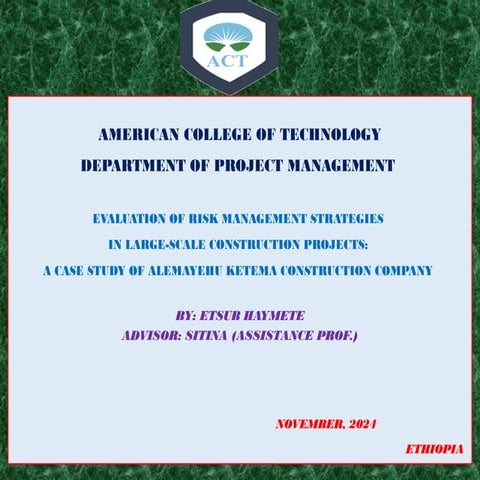 ACT

AMERICAN COLLEGE OF TECHNOLOGY

DEPARTMENT OF PROJECT MANAGEMENT

EVALUATION OF RISK MANAGEMENT STRATEGIES

IN LARGE-SCALE CONSTRUCTION PROJECTS:

A CASE STUDY OF ALEMAYEHU KETEMA CONSTRUCTION COMPANY

BY: ETSUB HAYMETE

ADVISOR: SITINA (ASSISTANCE PROF.)

NOVEMBER, 2024

ETHIOPIA